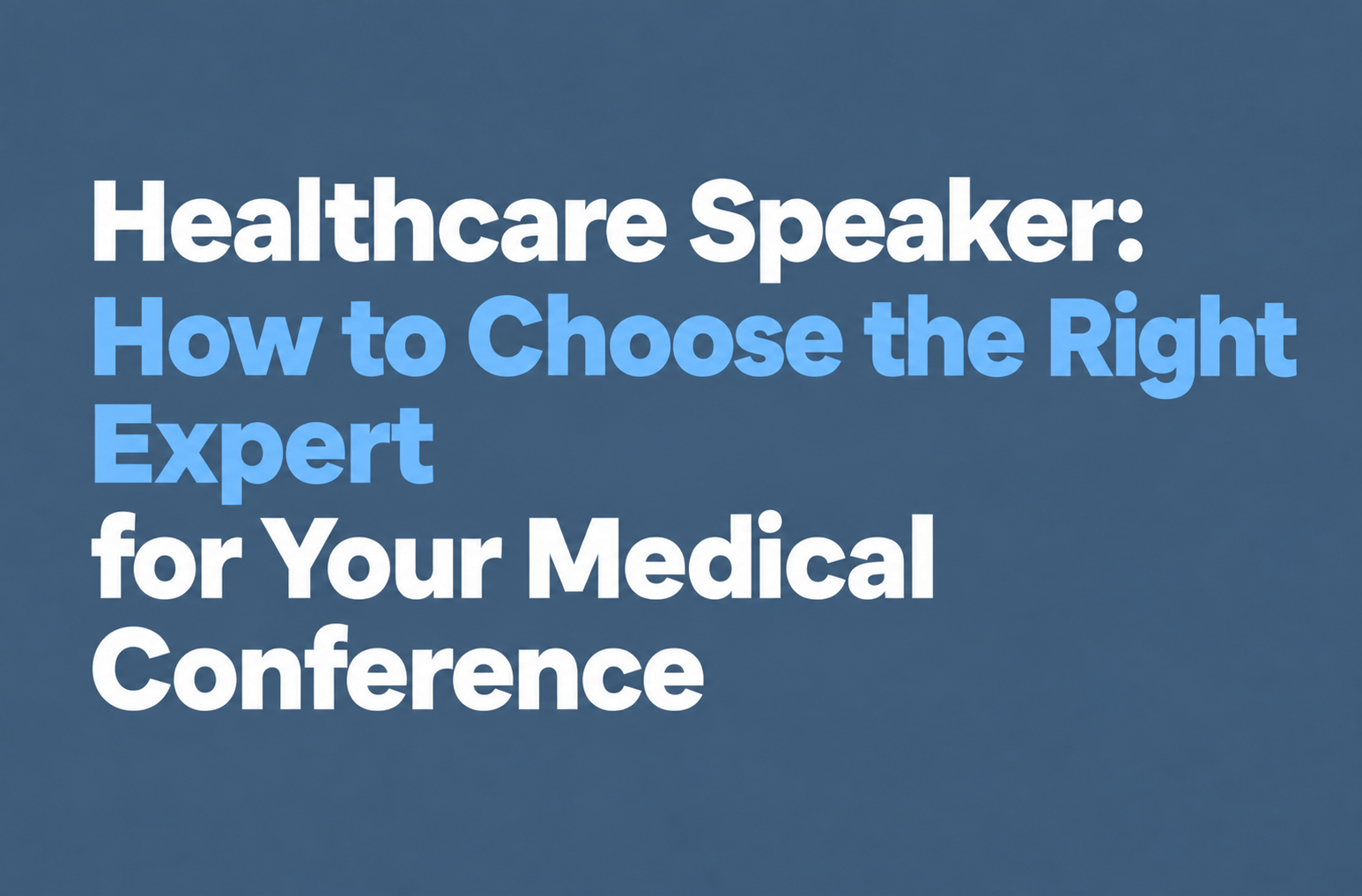 Healthcare Speaker: How to Choose the Right Expert for Your Medical Conference